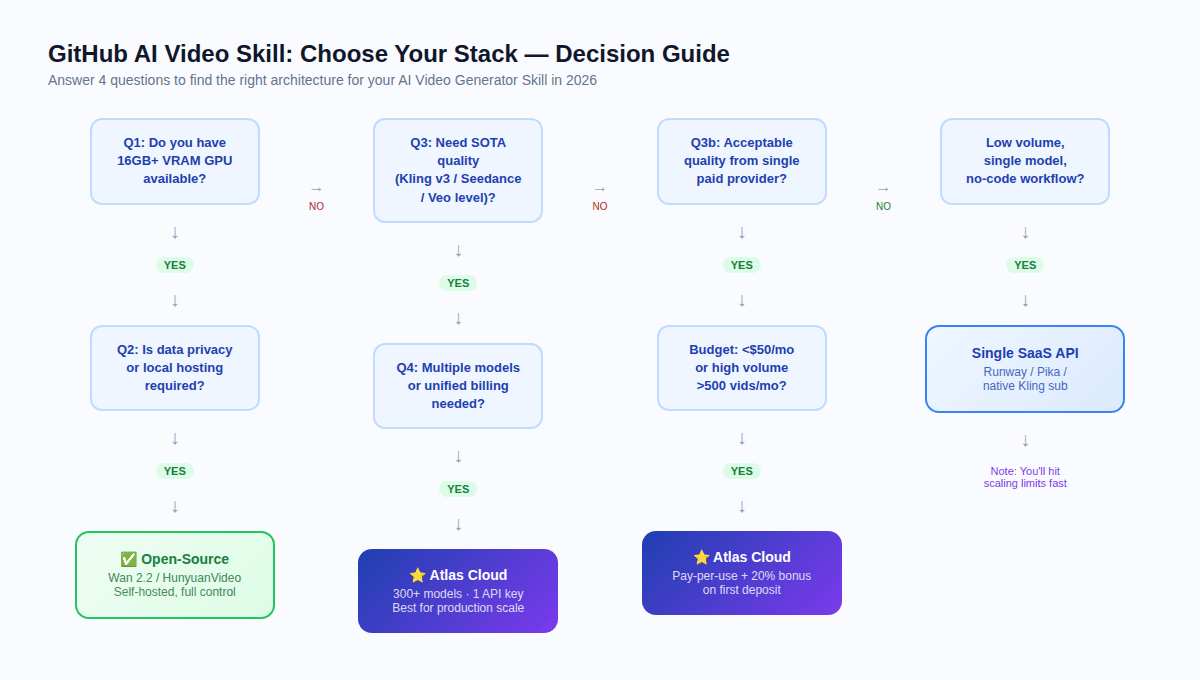 GitHub AI Video Skill: Choose Your Stack — Decision Guide

Answer 4 questions to find the right architecture for your AI Video Generator Skill in 2026

Q1: Do you have 16GB+ VRAM GPU available?

↓

YES

↓

Q2: Is data privacy or local hosting required?

↓

YES

↓

✅ Open-Source

Wan 2.2 / HunyuanVideo

Self-hosted, full control

→

NO

Q3: Need SOTA quality (Kling v3 / Seedance / Veo level)?

↓

YES

↓

Q4: Multiple models or unified billing needed?

↓

YES

↓

⭐ Atlas Cloud

300+ models · 1 API key

Best for production scale

→

NO

Q3b: Acceptable quality from single paid provider?

↓

YES

↓

Budget: <$50/mo or high volume >500 vids/mo?

↓

YES

↓

⭐ Atlas Cloud

Pay-per-use + 20% bonus on first deposit

→

NO

Low volume, single model, no-code workflow?

↓

YES

↓

Single SaaS API

Runway / Pika / native Kling sub

↓

Note: You'll hit scaling limits fast